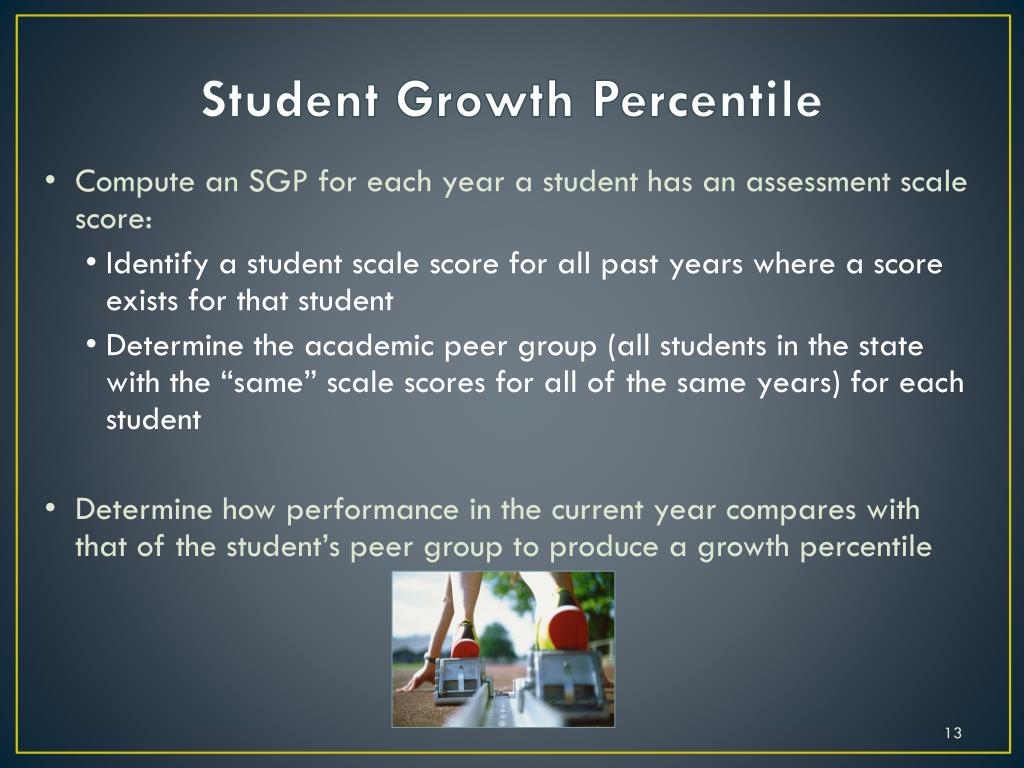 Student Growth Percentile

• Compute an SGP for each year a student has an assessment scale score:
  • Identify a student scale score for all past years where a score exists for that student
  • Determine the academic peer group (all students in the state with the “same” scale scores for all of the same years) for each student

• Determine how performance in the current year compares with that of the student’s peer group to produce a growth percentile

13